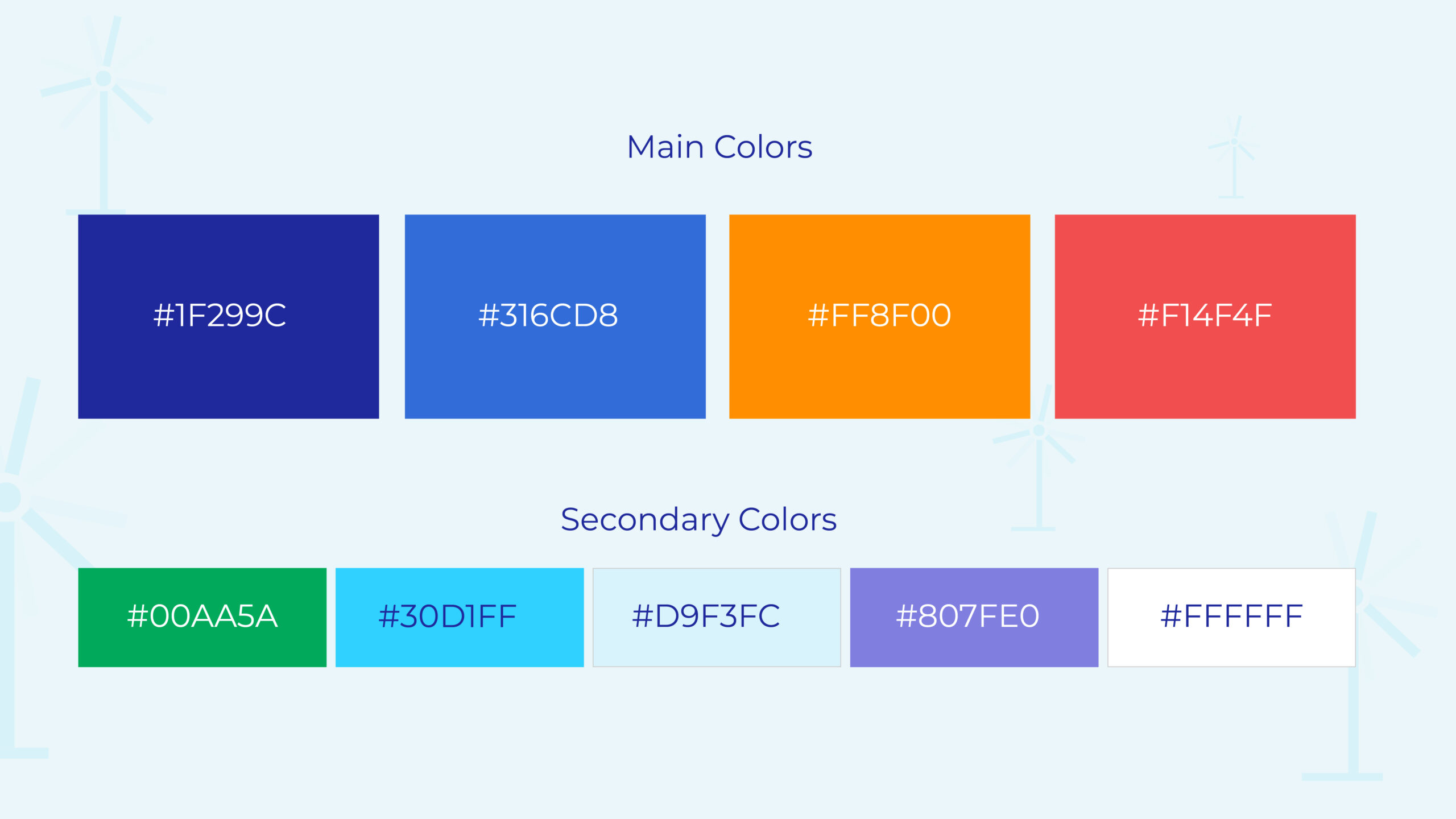 Main Colors

#1F299C

#316CD8

#FF8F00

#F14F4F

Secondary Colors

#00AA5A

#30D1FF

#D9F3FC

#807FE0

#FFFFFF